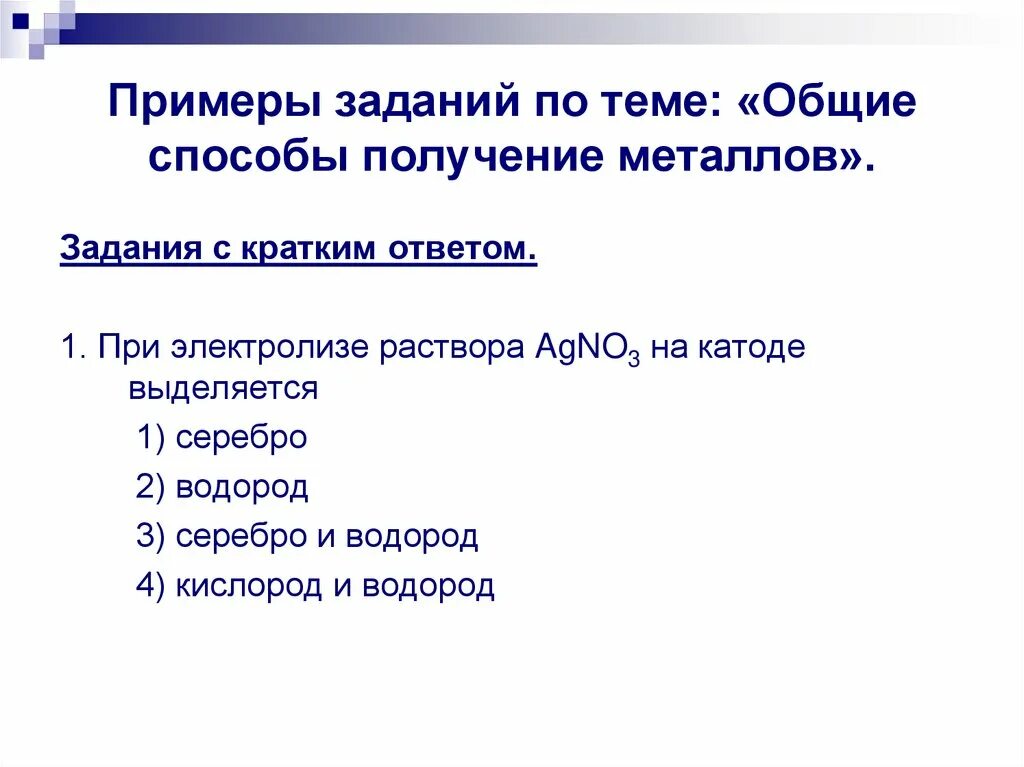 Примеры заданий по теме: «Общие способы получение металлов».

Задания с кратким ответом.

1. При электролизе раствора $AgNO_3$ на катоде выделяется

1) серебро

2) водород

3) серебро и водород

4) кислород и водород